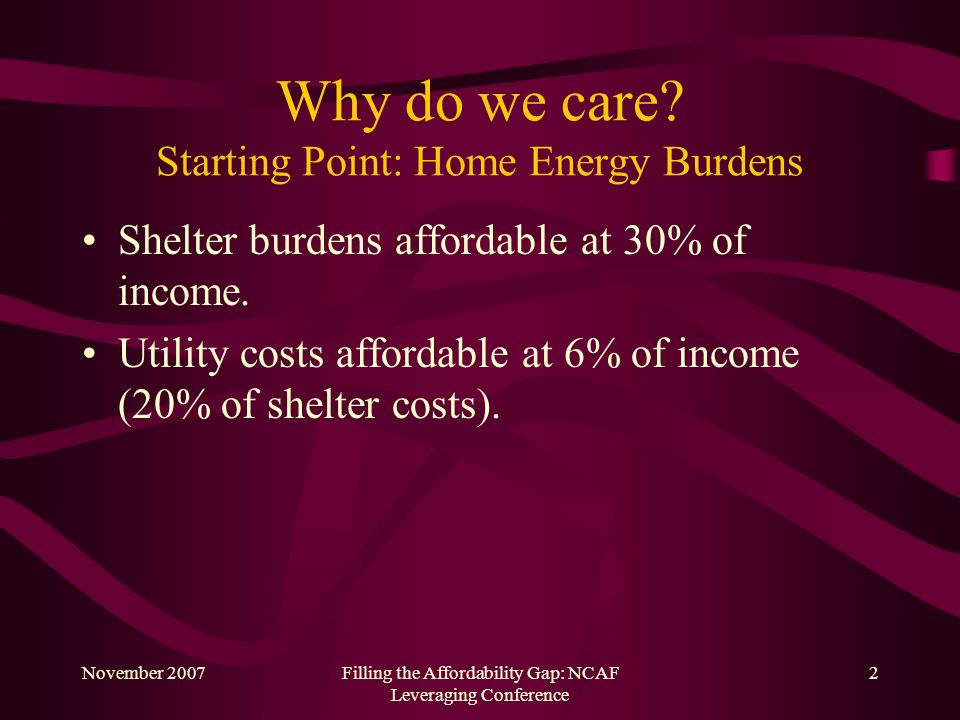 Why do we care?
Starting Point: Home Energy Burdens

• Shelter burdens affordable at 30% of income.
• Utility costs affordable at 6% of income (20% of shelter costs).

November 2007

Filling the Affordability Gap: NCAF Leveraging Conference

2